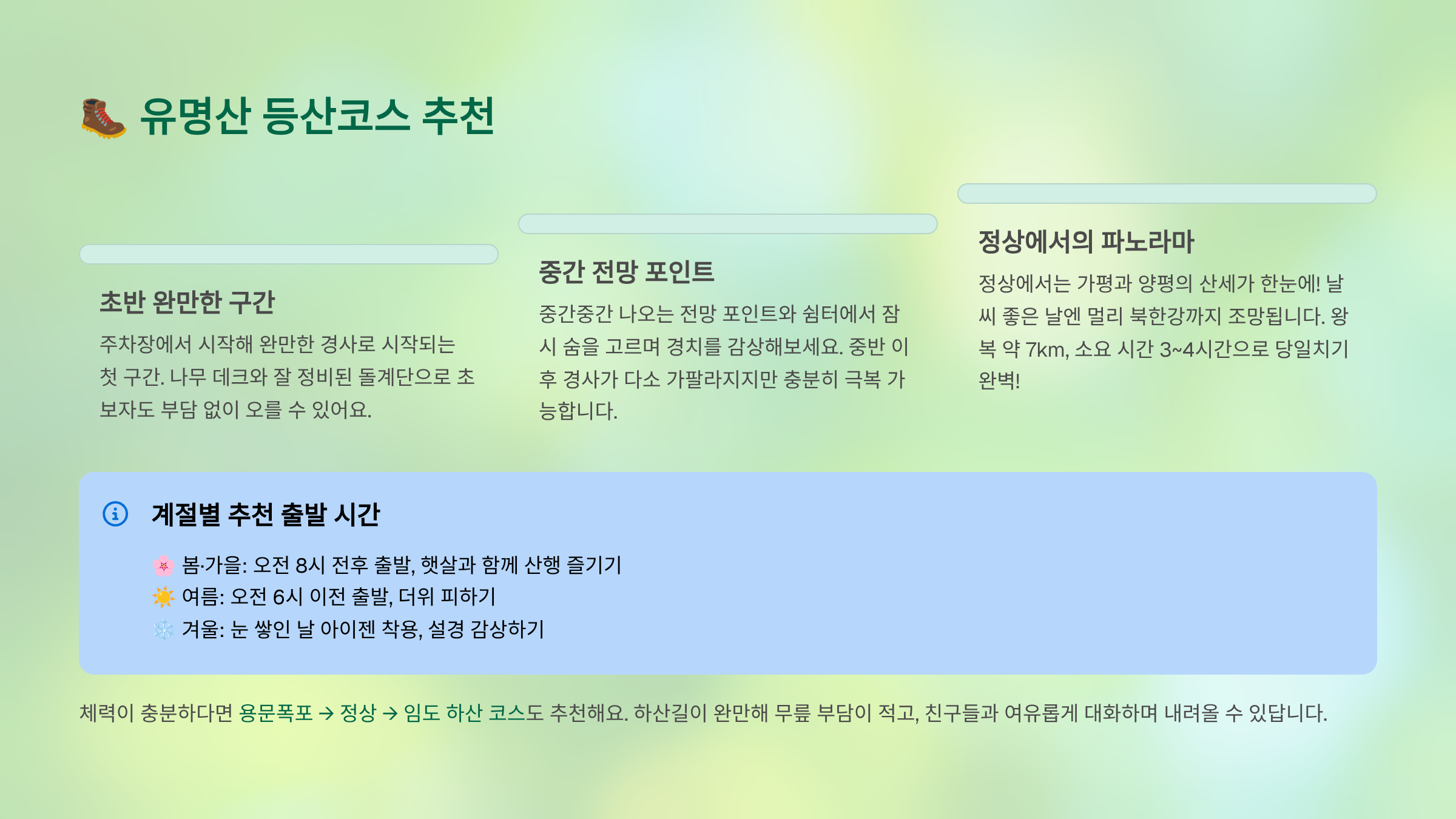 🥾 유명산 등산코스 추천

초반 완만한 구간

주차장에서 시작해 완만한 경사로 시작되는 첫 구간. 나무 데크와 잘 정비된 돌계단으로 초보자도 부담 없이 오를 수 있어요.

중간 전망 포인트

중간중간 나오는 전망 포인트와 쉼터에서 잠시 숨을 고르며 경치를 감상해보세요. 중반 이후 경사가 다소 가팔라지지만 충분히 극복 가능합니다.

정상에서의 파노라마

정상에서는 가평과 양평의 산세가 한눈에! 날씨 좋은 날엔 멀리 북한강까지 조망됩니다. 왕복 약 7km, 소요 시간 3~4시간으로 당일치기 완벽!

계절별 추천 출발 시간

🌸 봄·가을: 오전 8시 전후 출발, 햇살과 함께 산행 즐기기
☀️ 여름: 오전 6시 이전 출발, 더위 피하기
❄️ 겨울: 눈 쌓인 날 아이젠 착용, 설경 감상하기

체력이 충분하다면 용문폭포 → 정상 → 임도 하산 코스도 추천해요. 하산길이 완만해 무릎 부담이 적고, 친구들과 여유롭게 대화하며 내려올 수 있답니다.